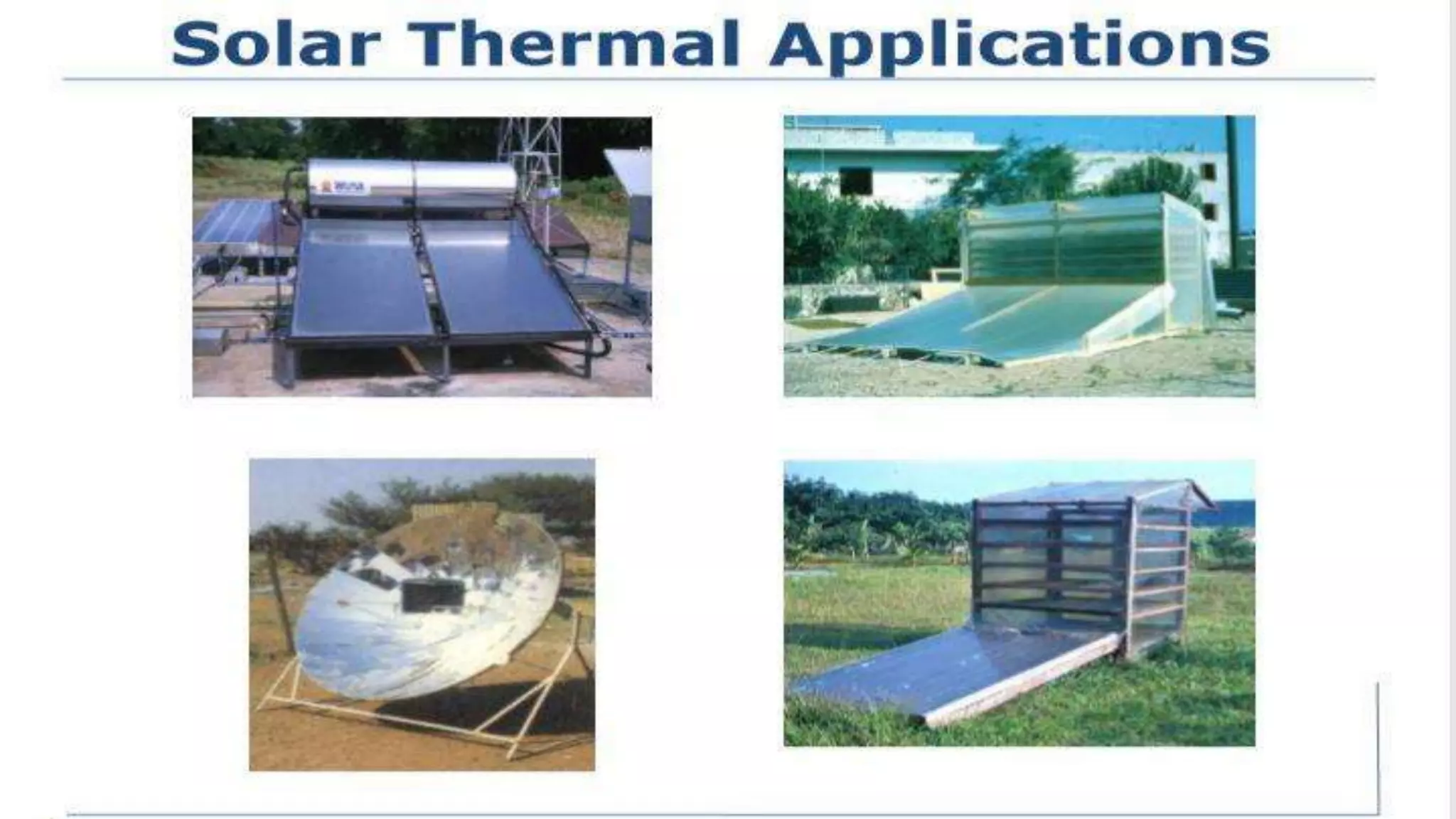 Solar Thermal Applications